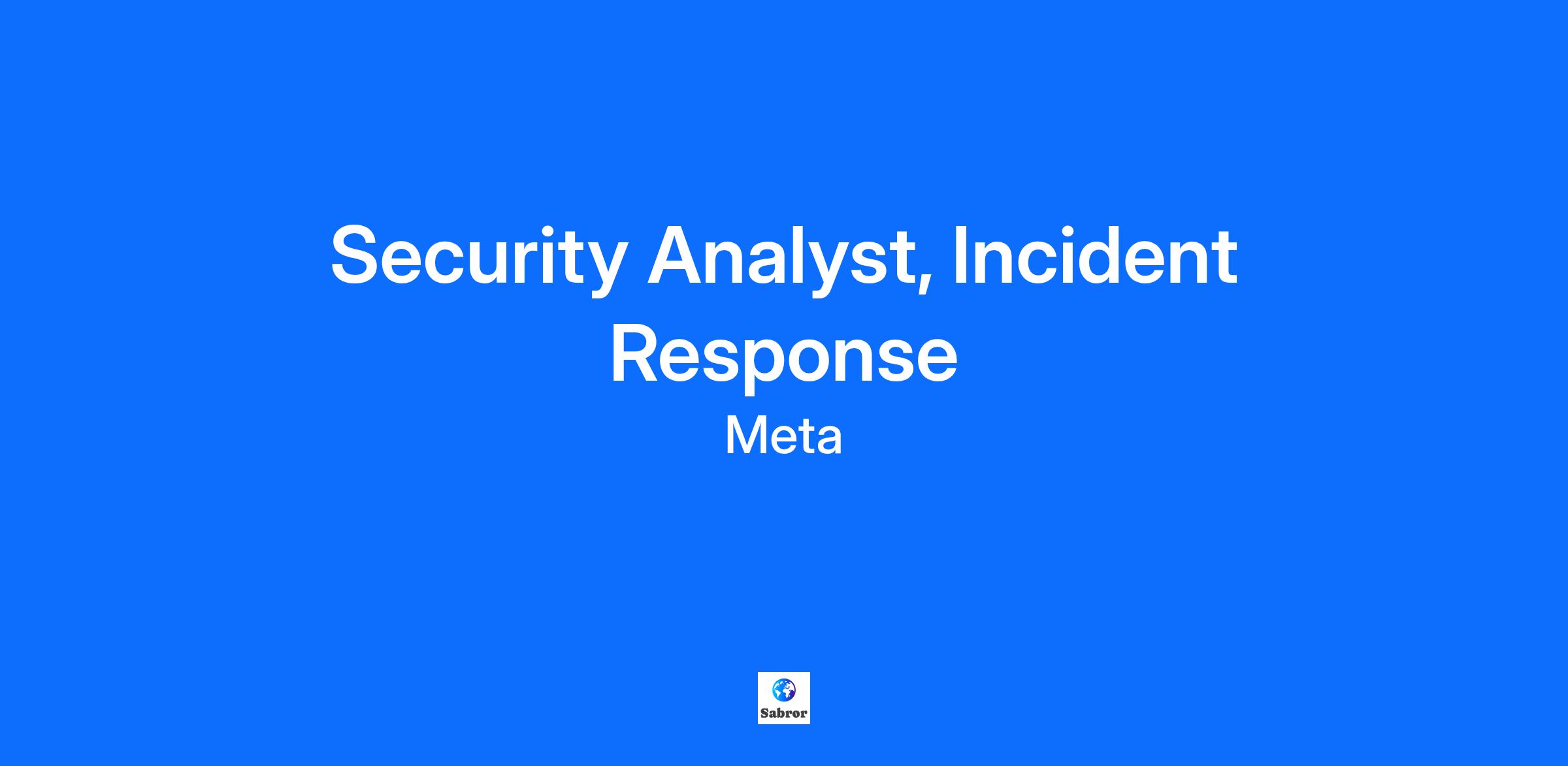 Security Analyst, Incident Response

Meta

Sabror